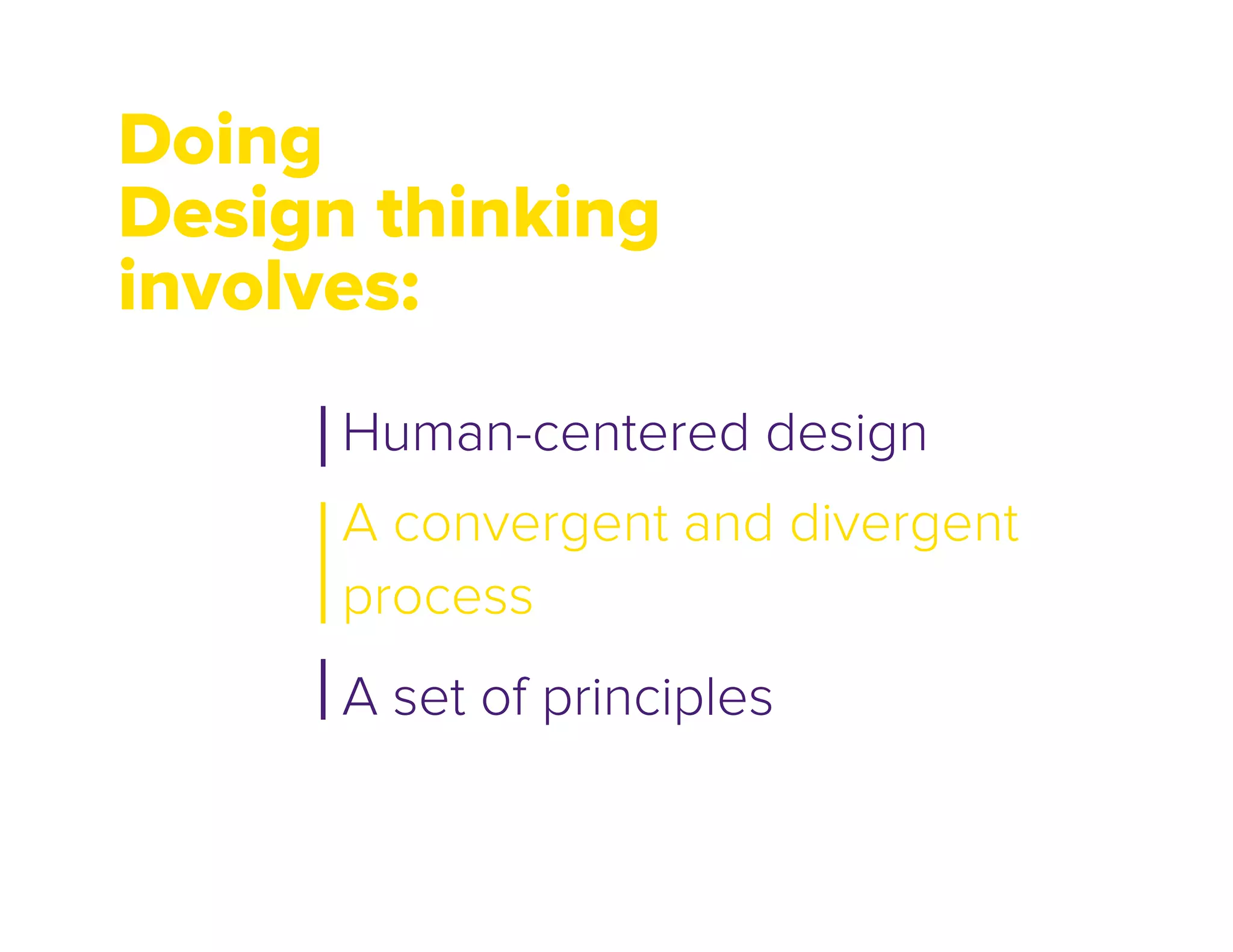 Doing
Design thinking
involves:

Human-centered design

A convergent and divergent process

A set of principles